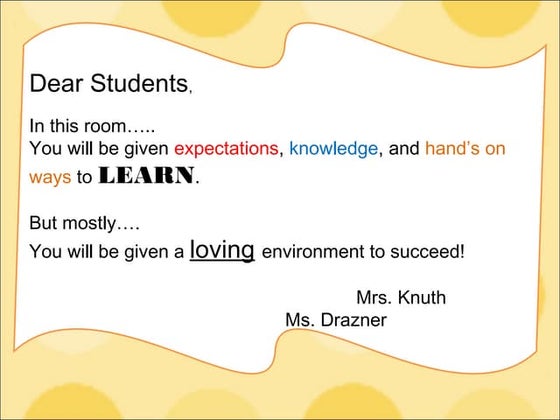 Dear Students,

In this room…..
You will be given expectations, knowledge, and hand's on ways to LEARN.

But mostly….
You will be given a loving environment to succeed!

Mrs. Knuth
Ms. Drazner